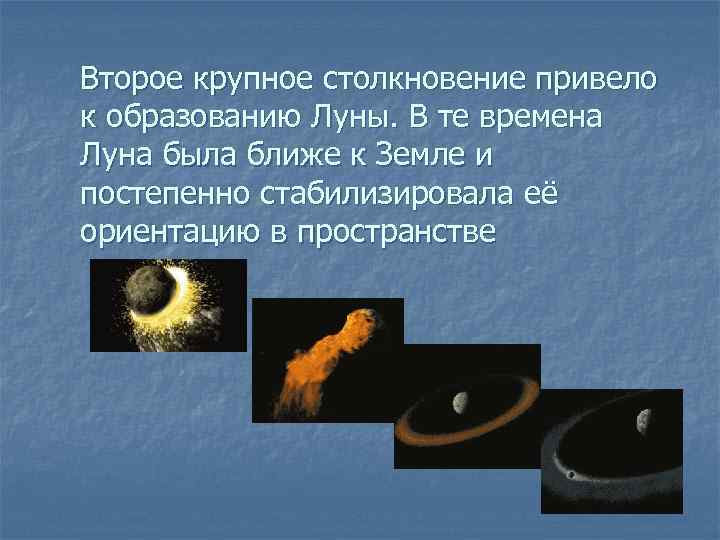 Второе крупное столкновение привело к образованию Луны. В те времена Луна была ближе к Земле и постепенно стабилизировала её ориентацию в пространстве